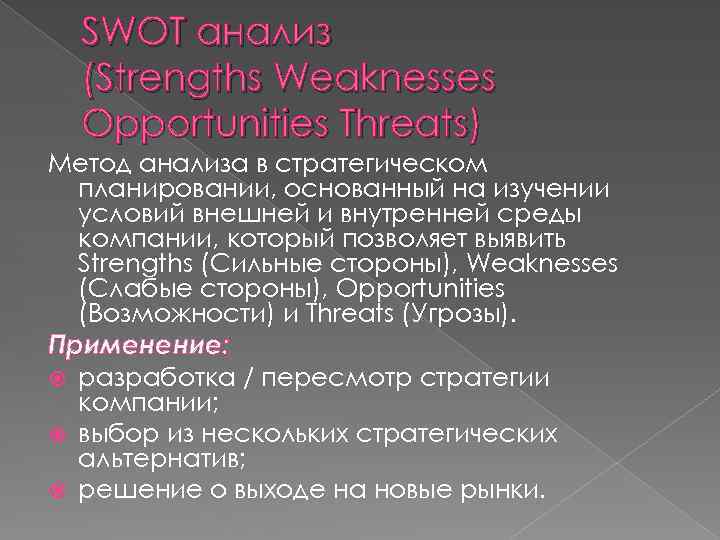 SWOT анализ (Strengths Weaknesses Opportunities Threats)

Метод анализа в стратегическом планировании, основанный на изучении условий внешней и внутренней среды компании, который позволяет выявить Strengths (Сильные стороны), Weaknesses (Слабые стороны), Opportunities (Возможности) и Threats (Угрозы).

Применение:

разработка / пересмотр стратегии компании;

выбор из нескольких стратегических альтернатив;

решение о выходе на новые рынки.